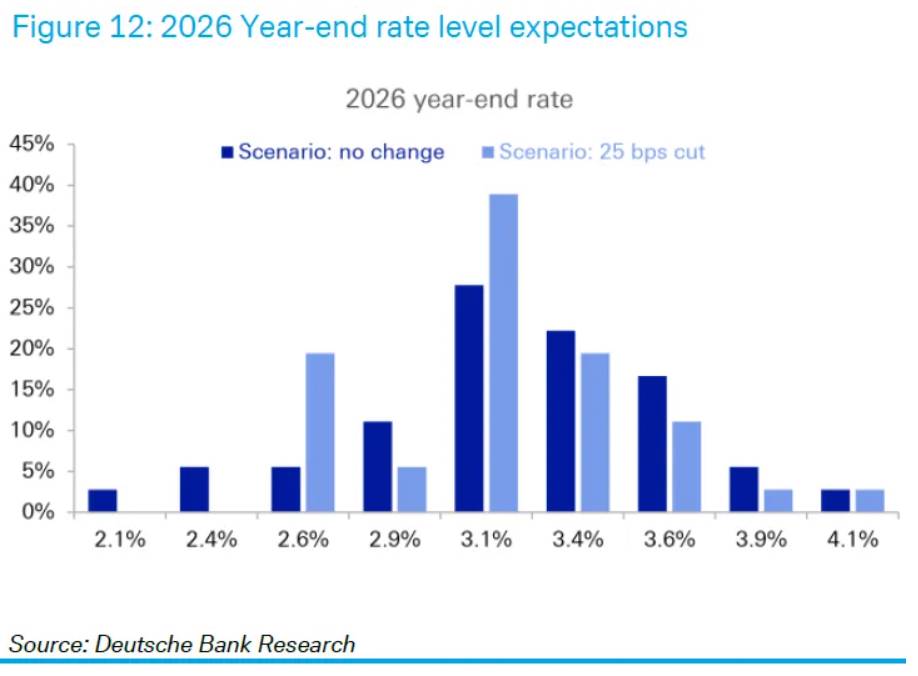 Figure 12: 2026 Year-end rate level expectations

2026 year-end rate

Scenario: no change
Scenario: 25 bps cut

45%
40%
35%
30%
25%
20%
15%
10%
5%
0%

2.1%
2.4%
2.6%
2.9%
3.1%
3.4%
3.6%
3.9%
4.1%

Source: Deutsche Bank Research